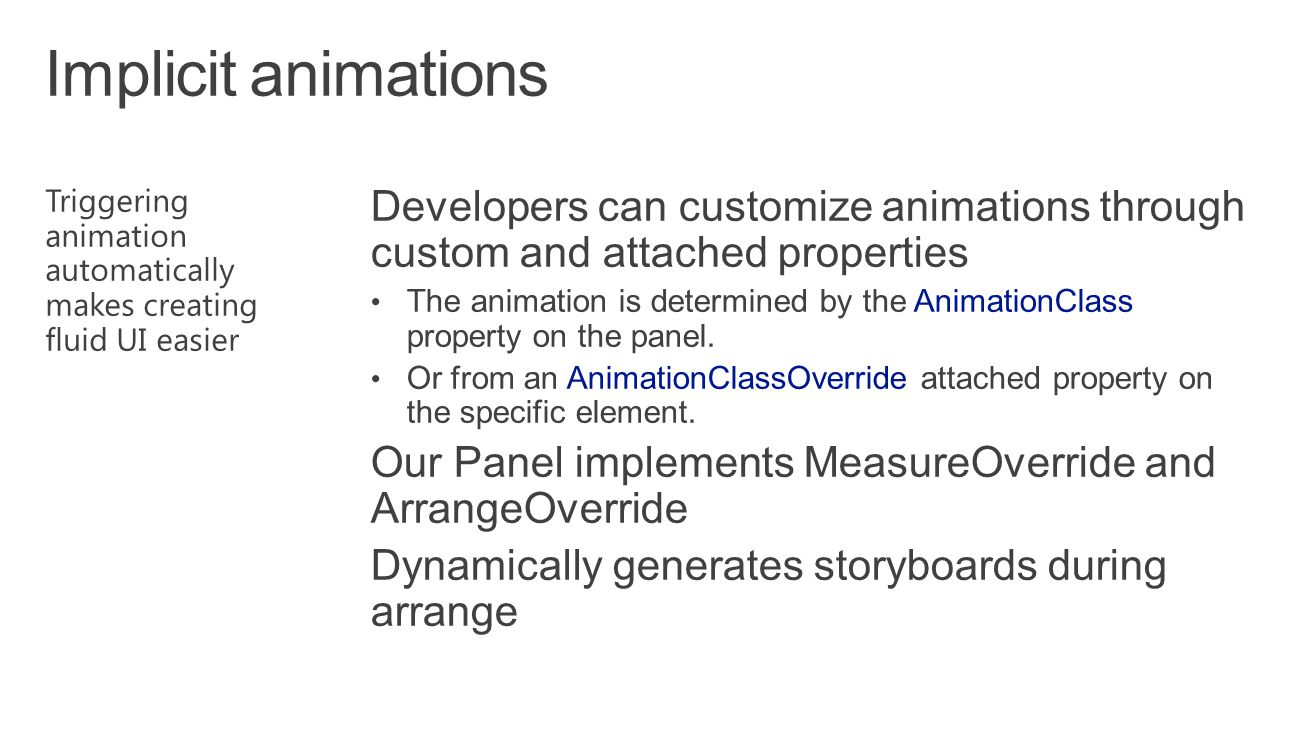 Implicit animations

Triggering animation automatically makes creating fluid UI easier

Developers can customize animations through custom and attached properties

• The animation is determined by the AnimationClass property on the panel.

• Or from an AnimationClassOverride attached property on the specific element.

Our Panel implements MeasureOverride and ArrangeOverride

Dynamically generates storyboards during arrange